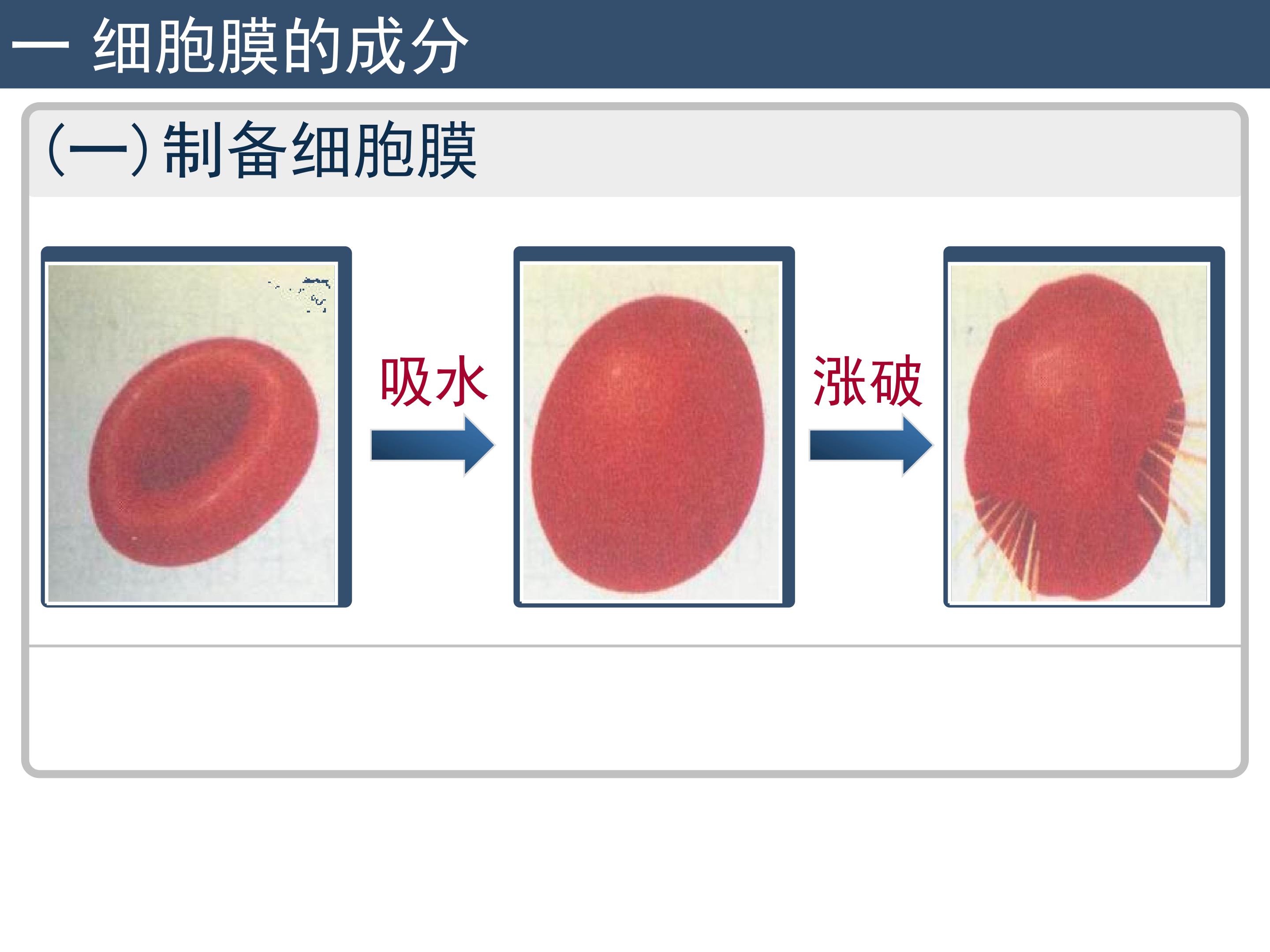 一 细胞膜的成分

(一)制备细胞膜

吸水

涨破